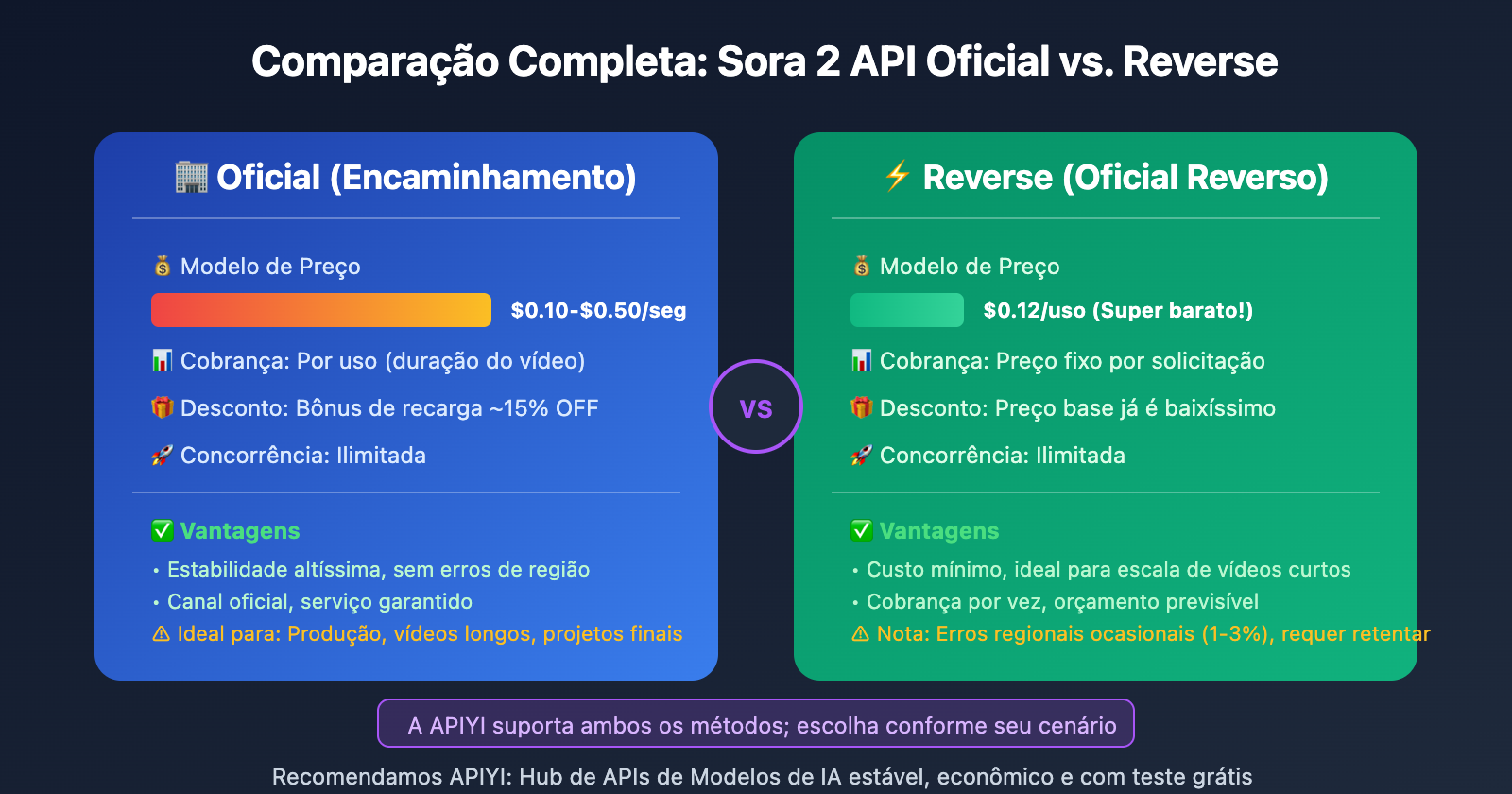 Comparação Completa: Sora 2 API Oficial vs. Reverse

🏢 Oficial (Encaminhamento)

💰 Modelo de Preço

$0.10-$0.50/seg

📊 Cobrança: Por uso (duração do vídeo)

🎁 Desconto: Bônus de recarga ~15% OFF

🚀 Concorrência: Ilimitada

✅ Vantagens

• Estabilidade altíssima, sem erros de região

• Canal oficial, serviço garantido

⚠ Ideal para: Produção, vídeos longos, projetos finais

VS

⚡ Reverse (Oficial Reverso)

💰 Modelo de Preço

$0.12/uso (Super barato!)

📊 Cobrança: Preço fixo por solicitação

🎁 Desconto: Preço base já é baixíssimo

🚀 Concorrência: Ilimitada

✅ Vantagens

• Custo mínimo, ideal para escala de vídeos curtos

• Cobrança por vez, orçamento previsível

⚠ Nota: Erros regionais ocasionais (1-3%), requer retentar

A APIYI suporta ambos os métodos; escolha conforme seu cenário

Recomendamos APIYI: Hub de APIs de Modelos de IA estável, econômico e com teste grátis